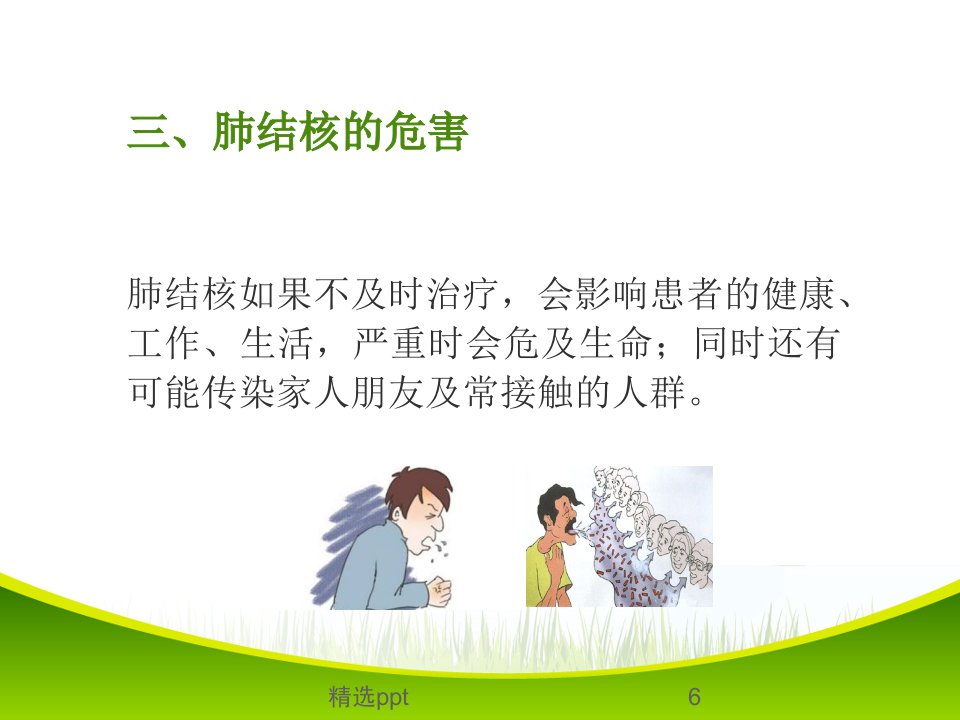 三、肺结核的危害

肺结核如果不及时治疗，会影响患者的健康、工作、生活，严重时会危及生命；同时还有可能传染家人朋友及常接触的人群。

精选ppt

6